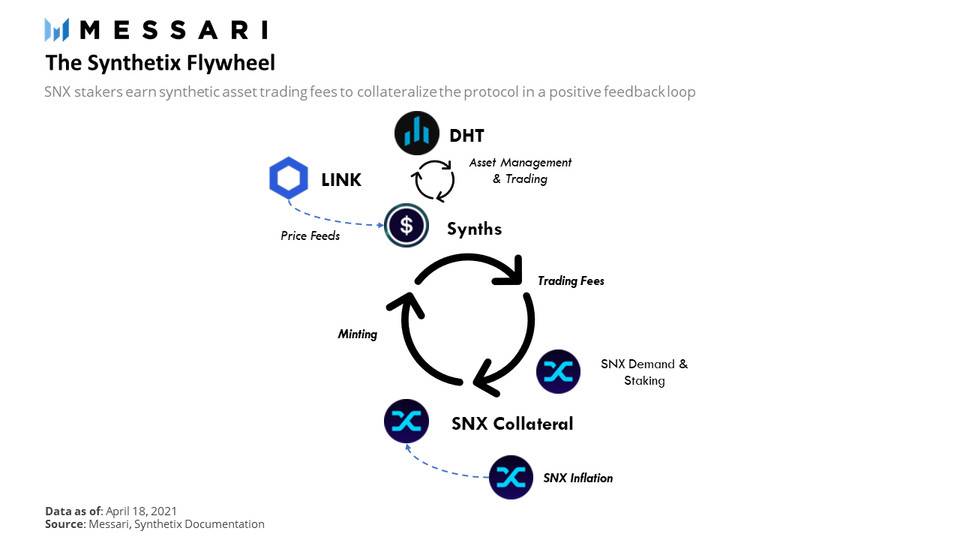 MESSARI

The Synthetix Flywheel

SNX stakers earn synthetic asset trading fees to collateralize the protocol in a positive feedback loop

DHT

Asset Management & Trading

LINK

Price Feeds

Synths

Trading Fees

Minting

SNX Demand & Staking

SNX Collateral

SNX Inflation

Data as of: April 18, 2021
Source: Messari, Synthetix Documentation